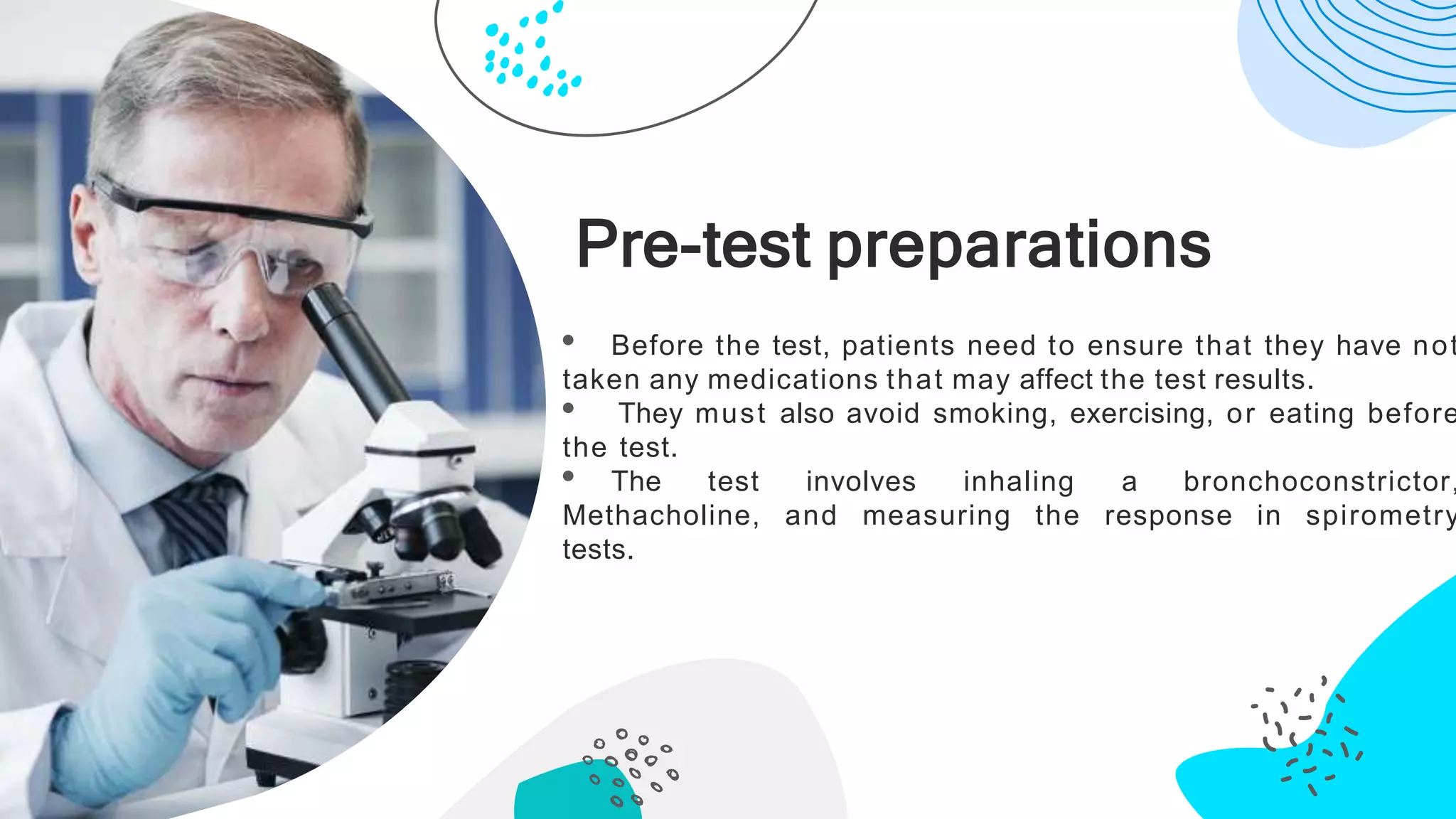 Pre-test preparations

• Before the test, patients need to ensure that they have not taken any medications that may affect the test results.
• They must also avoid smoking, exercising, or eating before the test.
• The test involves inhaling a bronchoconstrictor, Methacholine, and measuring the response in spirometry tests.